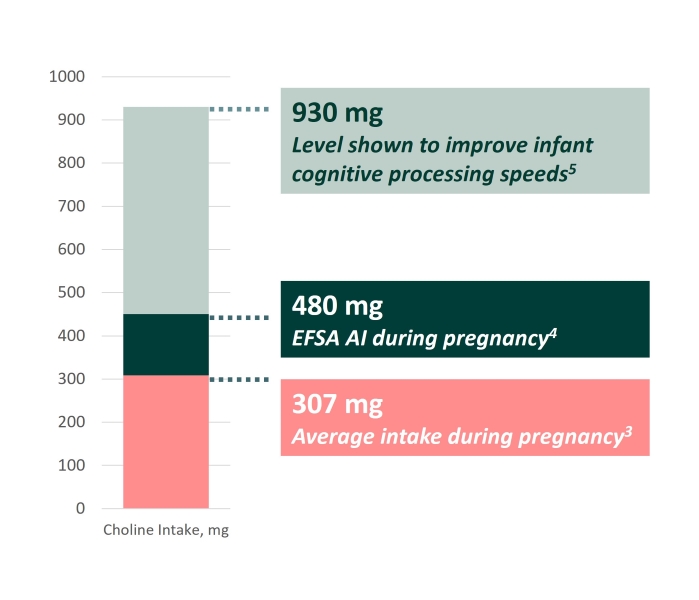 1000
900
800
700
600
500
400
300
200
100
0

Choline Intake, mg

930 mg
Level shown to improve infant cognitive processing speeds$^5$

480 mg
EFSA AI during pregnancy$^4$

307 mg
Average intake during pregnancy$^3$